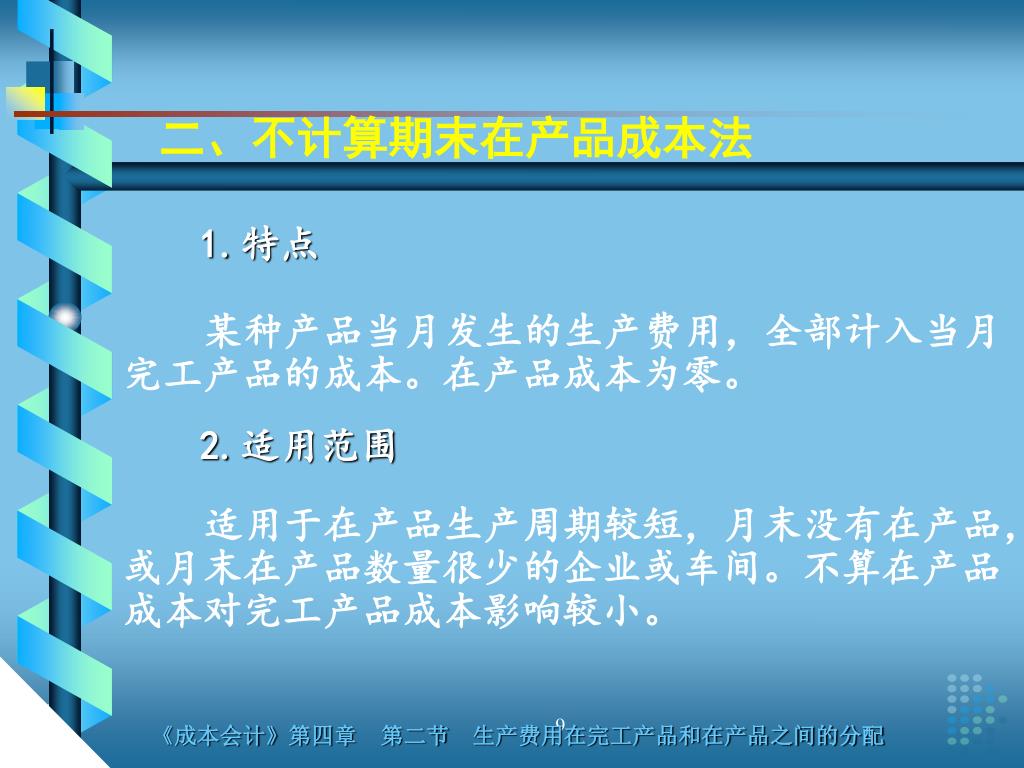 二、不计算期末在产品成本法

1. 特点

某种产品当月发生的生产费用，全部计入当月完工产品的成本。在产品成本为零。

2. 适用范围

适用于在产品生产周期较短，月末没有在产品，或月末在产品数量很少的企业或车间。不算在产品成本对完工产品成本影响较小。

9

《成本会计》第四章　第二节　生产费用在完工产品和在产品之间的分配